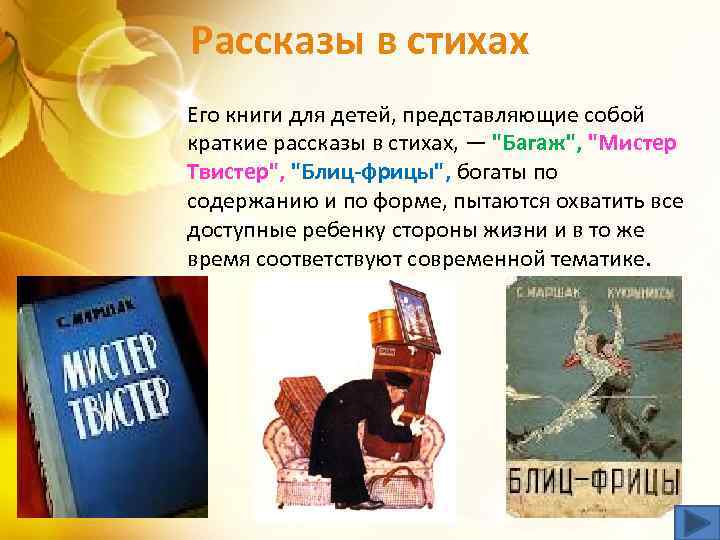 Рассказы в стихах

Его книги для детей, представляющие собой краткие рассказы в стихах, — "Багаж", "Мистер Твистер", "Блиц-фрицы", богаты по содержанию и по форме, пытаются охватить все доступные ребенку стороны жизни и в то же время соответствуют современной тематике.

С. МАРШАК
МИСТЕР ТВИСТЕР

С. МАРШАК КУКРЫНИКСЫ
БЛИЦ-ФРИЦЫ